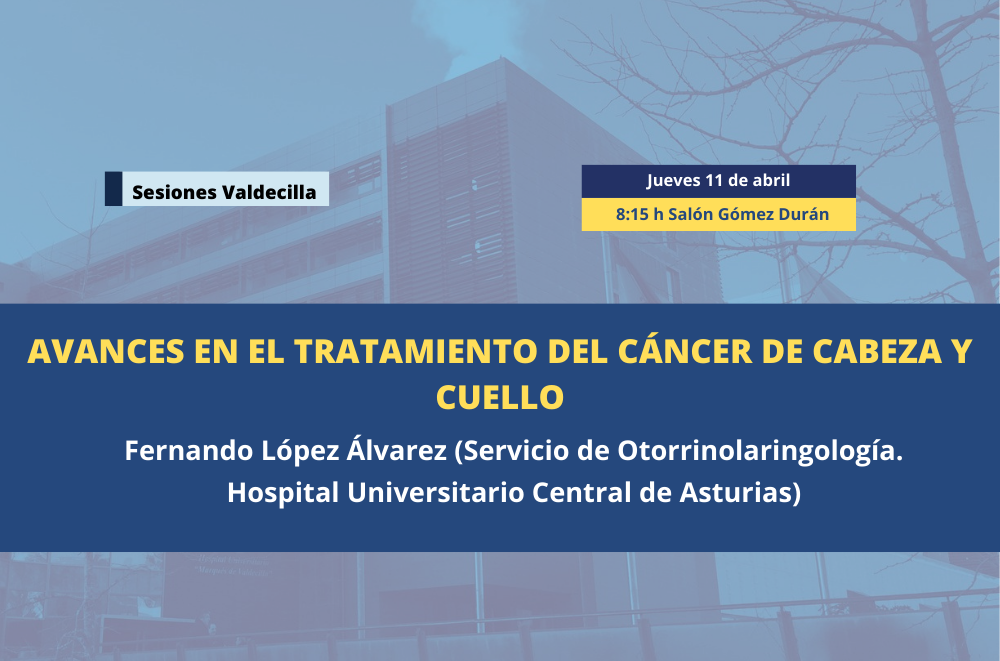 Sesiones Valdecilla

Jueves 11 de abril

8:15 h Salón Gómez Durán

AVANCES EN EL TRATAMIENTO DEL CÁNCER DE CABEZA Y CUELLO

Fernando López Álvarez (Servicio de Otorrinolaringología. Hospital Universitario Central de Asturias)